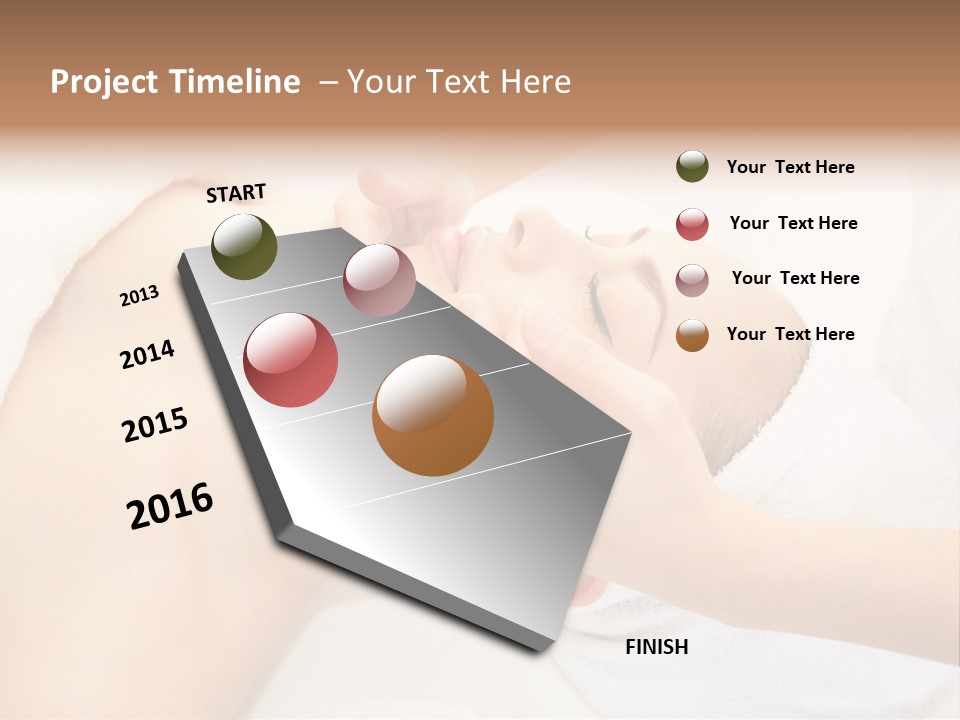 Project Timeline – Your Text Here

START

2013

2014

2015

2016

FINISH

Your Text Here

Your Text Here

Your Text Here

Your Text Here